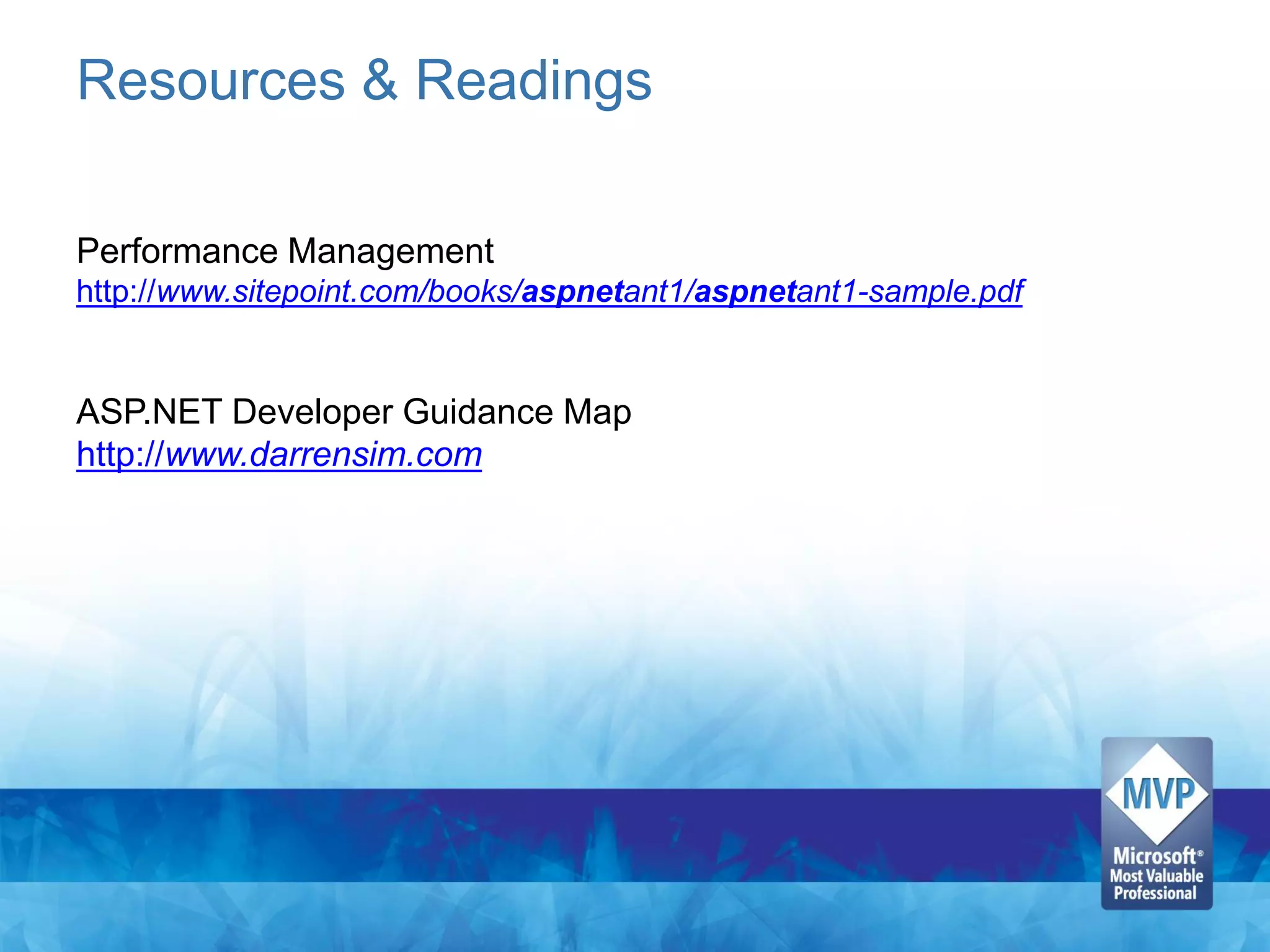 Resources & Readings

Performance Management
http://www.sitepoint.com/books/aspnetant1/aspnetant1-sample.pdf

ASP.NET Developer Guidance Map
http://www.darrensim.com

MVP
Microsoft®
Most Valuable
Professional